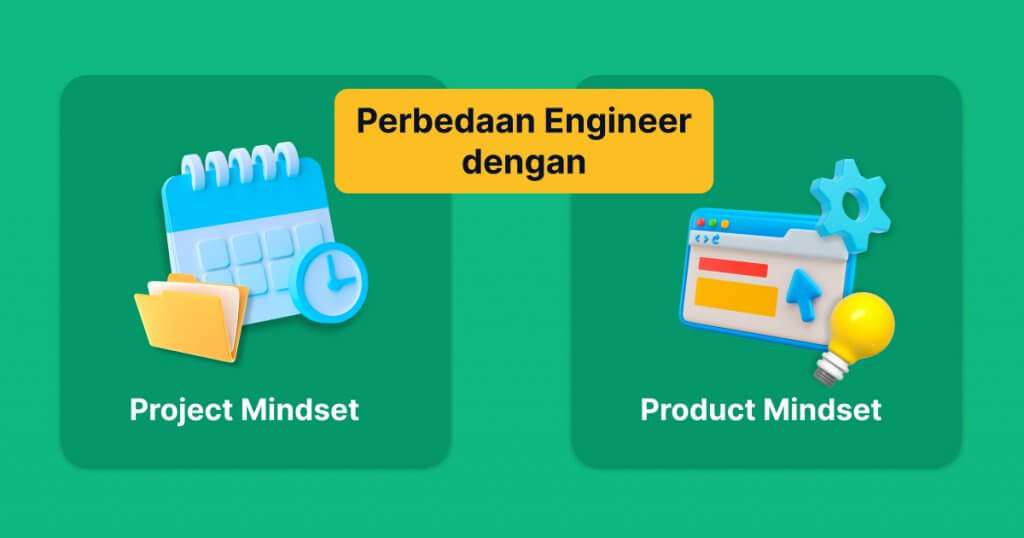 Perbedaan Engineer dengan

Project Mindset

Product Mindset